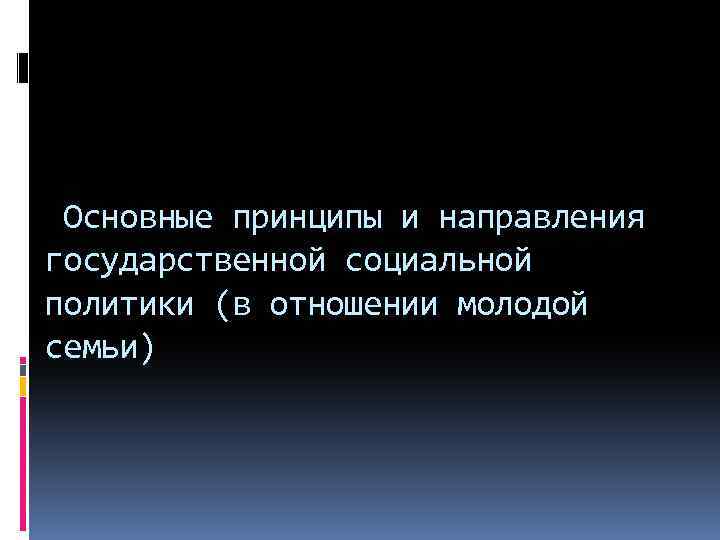 Основные принципы и направления государственной социальной политики (в отношении молодой семьи)